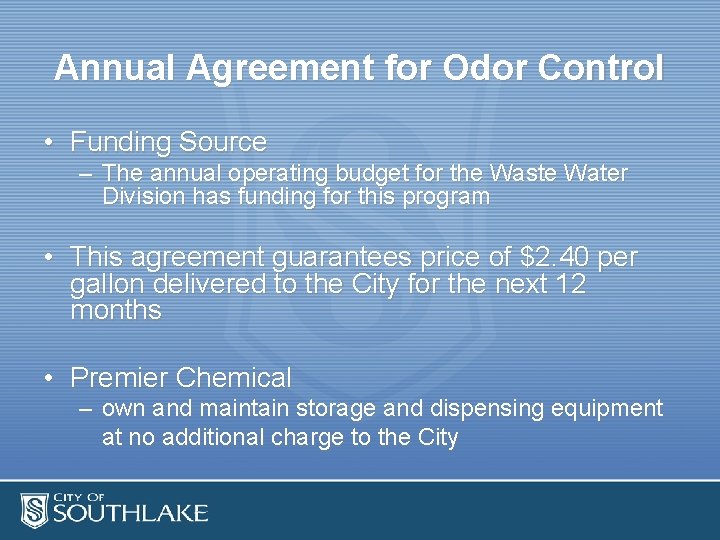 Annual Agreement for Odor Control

• Funding Source
– The annual operating budget for the Waste Water Division has funding for this program

• This agreement guarantees price of \$2.40 per gallon delivered to the City for the next 12 months

• Premier Chemical
– own and maintain storage and dispensing equipment at no additional charge to the City

CITY OF
SOUTHLAKE